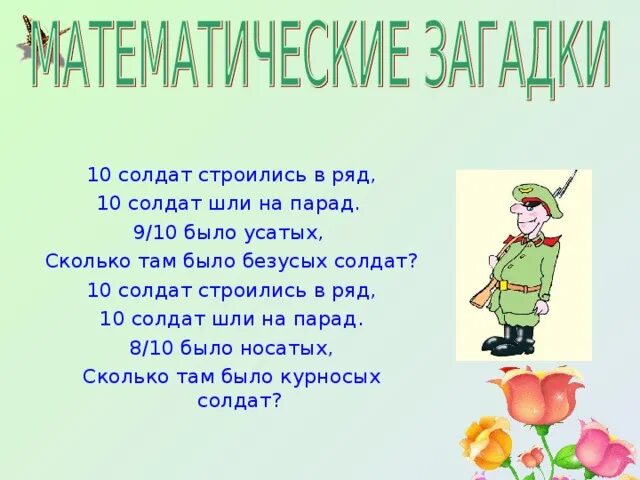 МАТЕМАТИЧЕСКИЕ ЗАГАДКИ

10 солдат строились в ряд,
10 солдат шли на парад.
9/10 было усатых,
Сколько там было безусых солдат?
10 солдат строились в ряд,
10 солдат шли на парад.
8/10 было носатых,
Сколько там было курносых солдат?